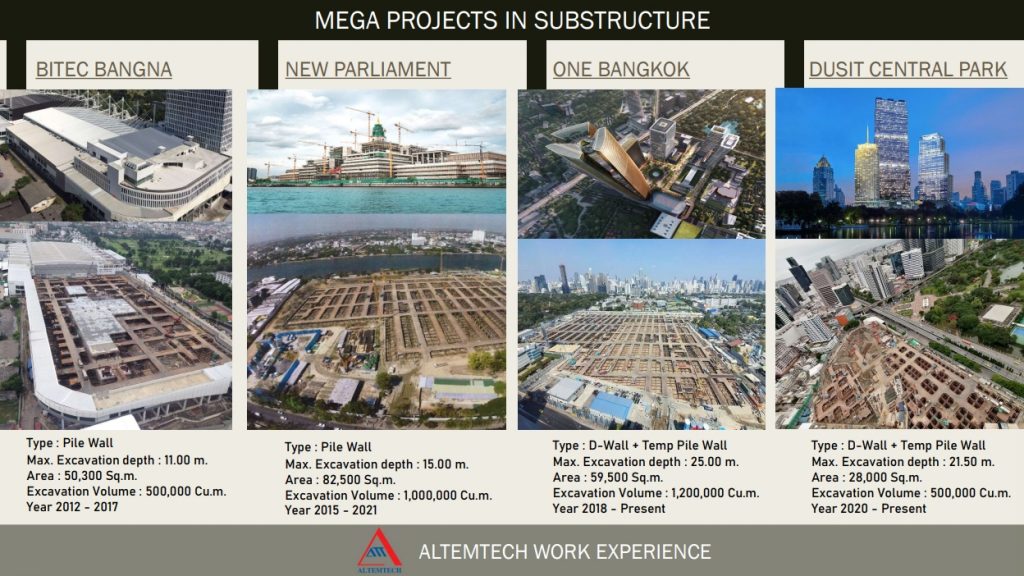 MEGA PROJECTS IN SUBSTRUCTURE

BITEC BANGNA

Type : Pile Wall
Max. Excavation depth : 11.00 m.
Area : 50,300 Sq.m.
Excavation Volume : 500,000 Cu.m.
Year 2012 - 2017

NEW PARLIAMENT

Type : Pile Wall
Max. Excavation depth : 15.00 m.
Area : 82,500 Sq.m.
Excavation Volume : 1,000,000 Cu.m.
Year 2015 - 2021

ONE BANGKOK

Type : D-Wall + Temp Pile Wall
Max. Excavation depth : 25.00 m.
Area : 59,500 Sq.m.
Excavation Volume : 1,200,000 Cu.m.
Year 2018 - Present

DUSIT CENTRAL PARK

Type : D-Wall + Temp Pile Wall
Max. Excavation depth : 21.50 m.
Area : 28,000 Sq.m.
Excavation Volume : 500,000 Cu.m.
Year 2020 - Present

ALTEMTECH

ALTEMTECH WORK EXPERIENCE